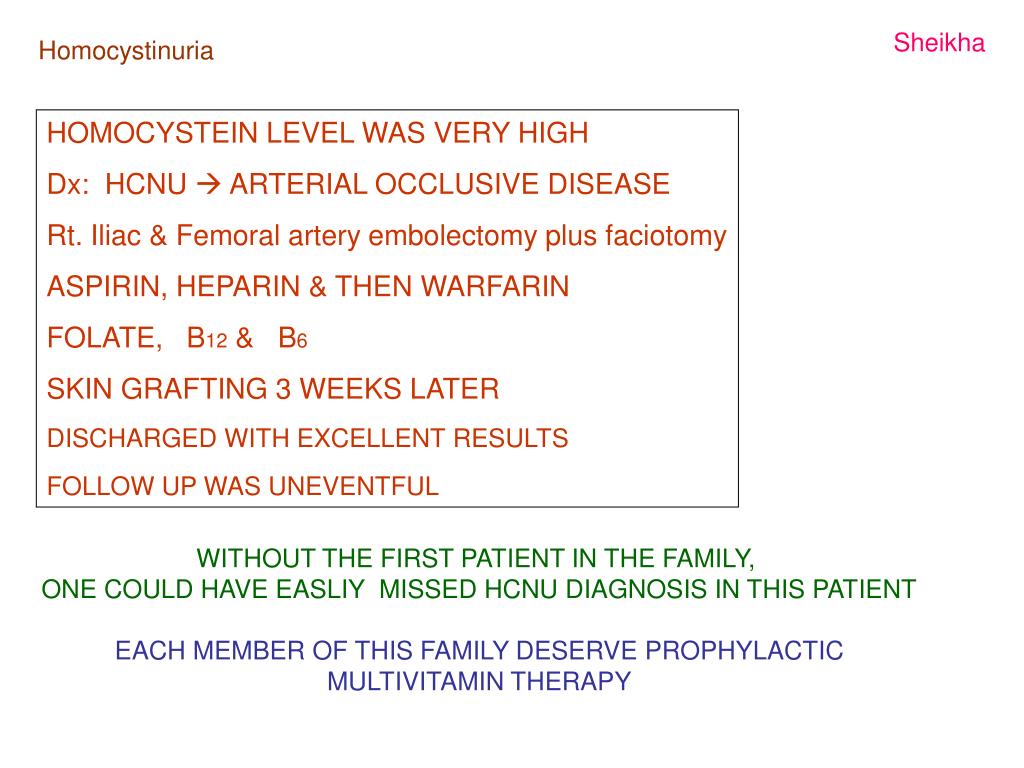 Homocystinuria

Sheikha

HOMOCYSTEIN LEVEL WAS VERY HIGH

Dx: HCNU → ARTERIAL OCCLUSIVE DISEASE

Rt. Iliac & Femoral artery embolectomy plus faciotomy

ASPIRIN, HEPARIN & THEN WARFARIN

FOLATE, $B_{12}$ & $B_6$

SKIN GRAFTING 3 WEEKS LATER

DISCHARGED WITH EXCELLENT RESULTS

FOLLOW UP WAS UNEVENTFUL

WITHOUT THE FIRST PATIENT IN THE FAMILY, ONE COULD HAVE EASLIY MISSED HCNU DIAGNOSIS IN THIS PATIENT

EACH MEMBER OF THIS FAMILY DESERVE PROPHYLACTIC MULTIVITAMIN THERAPY